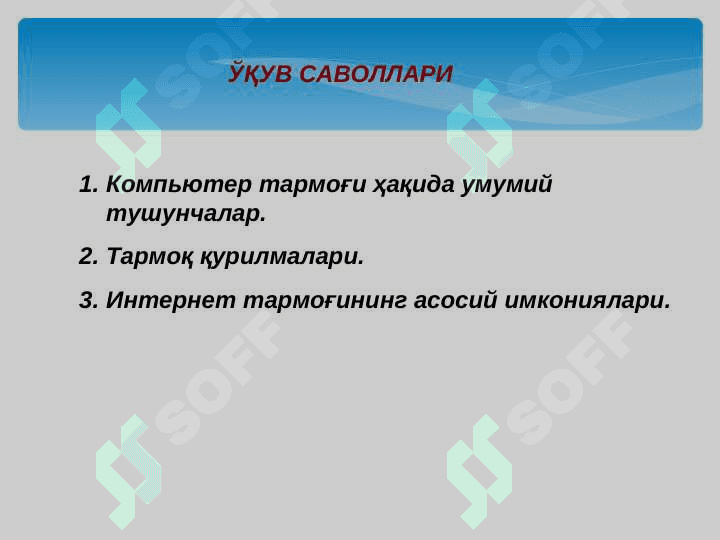 ЎҚУВ САВОЛЛАРИ

1. Компьютер тармоғи ҳақида умумий тушунчалар.

2. Тармоқ қурилмалари.

3. Интернет тармоғининг асосий имкониялари.

SOFF
SOFF
SOFF
SOFF